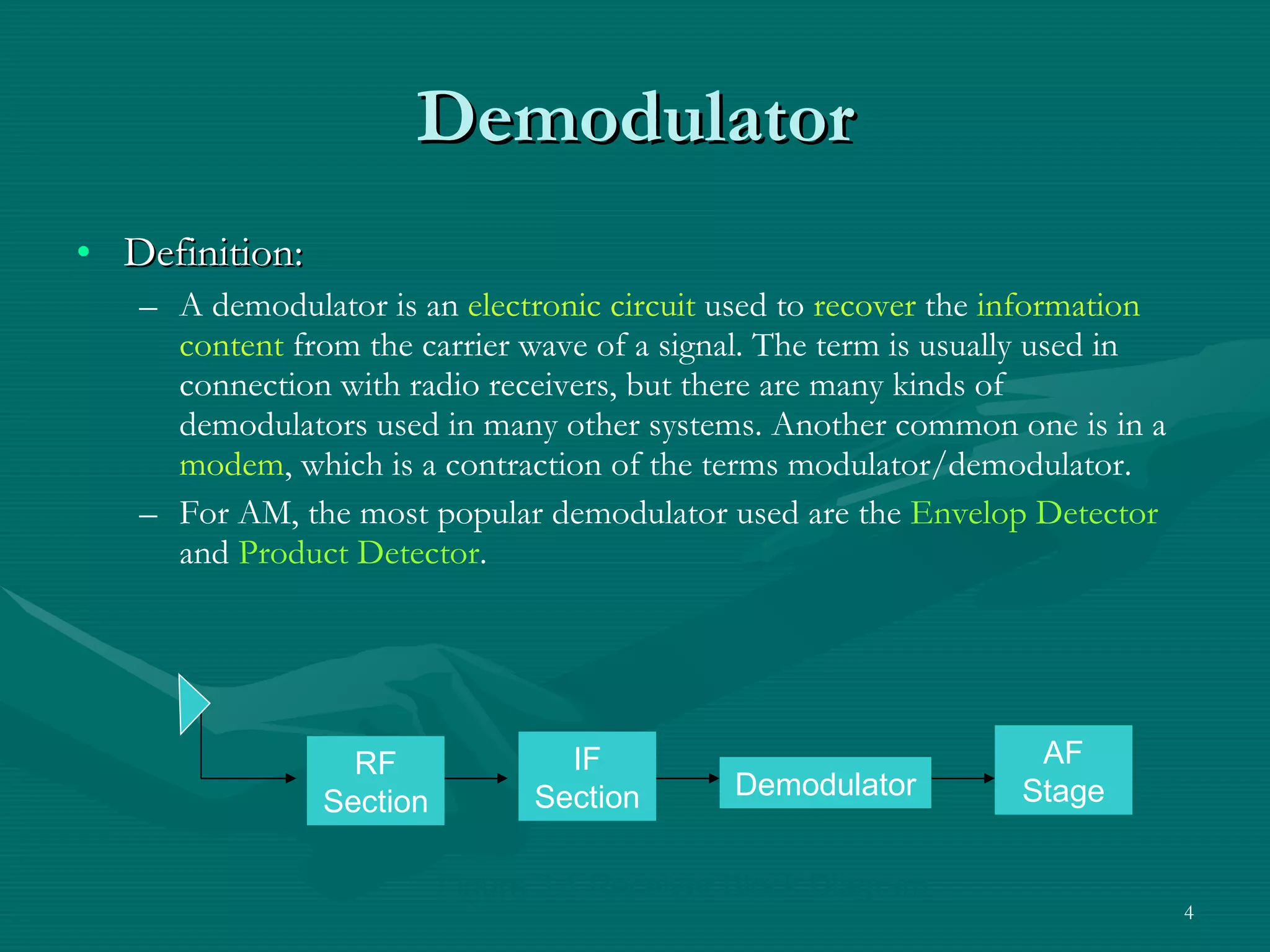 Demodulator

• Definition:
– A demodulator is an electronic circuit used to recover the information content from the carrier wave of a signal. The term is usually used in connection with radio receivers, but there are many kinds of demodulators used in many other systems. Another common one is in a modem, which is a contraction of the terms modulator/demodulator.
– For AM, the most popular demodulator used are the Envelop Detector and Product Detector.

RF Section

IF Section

Demodulator

AF Stage

4